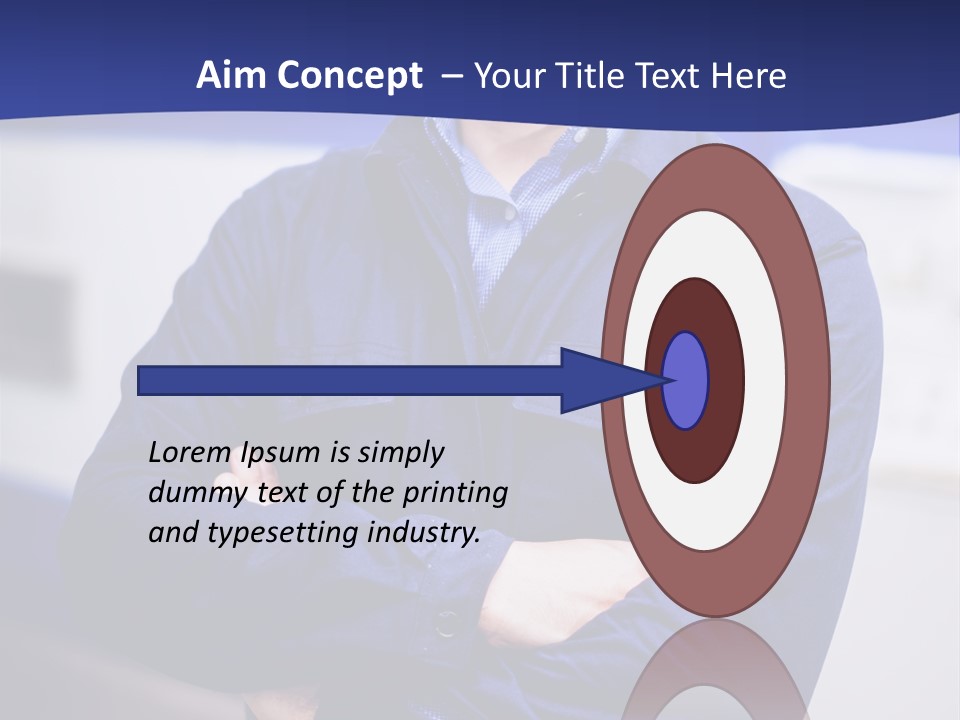 Aim Concept – Your Title Text Here

Lorem Ipsum is simply dummy text of the printing and typesetting industry.